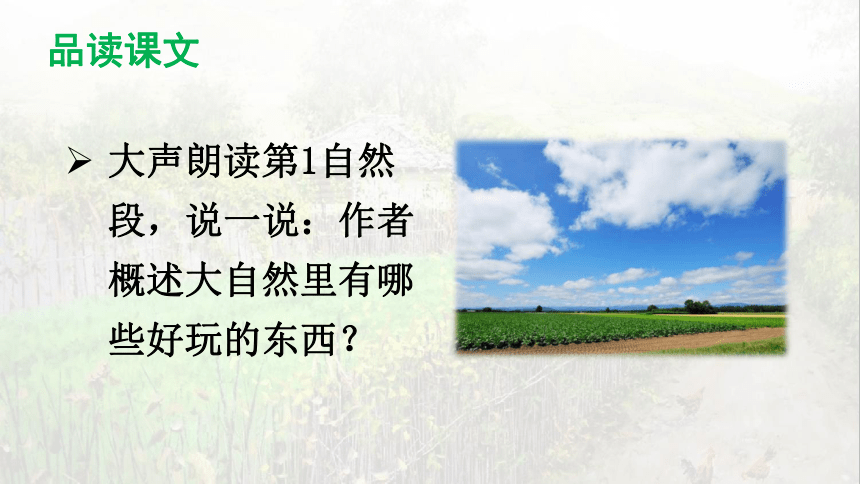 品读课文

➢ 大声朗读第1自然段，说一说：作者概述大自然里有哪些好玩的东西？